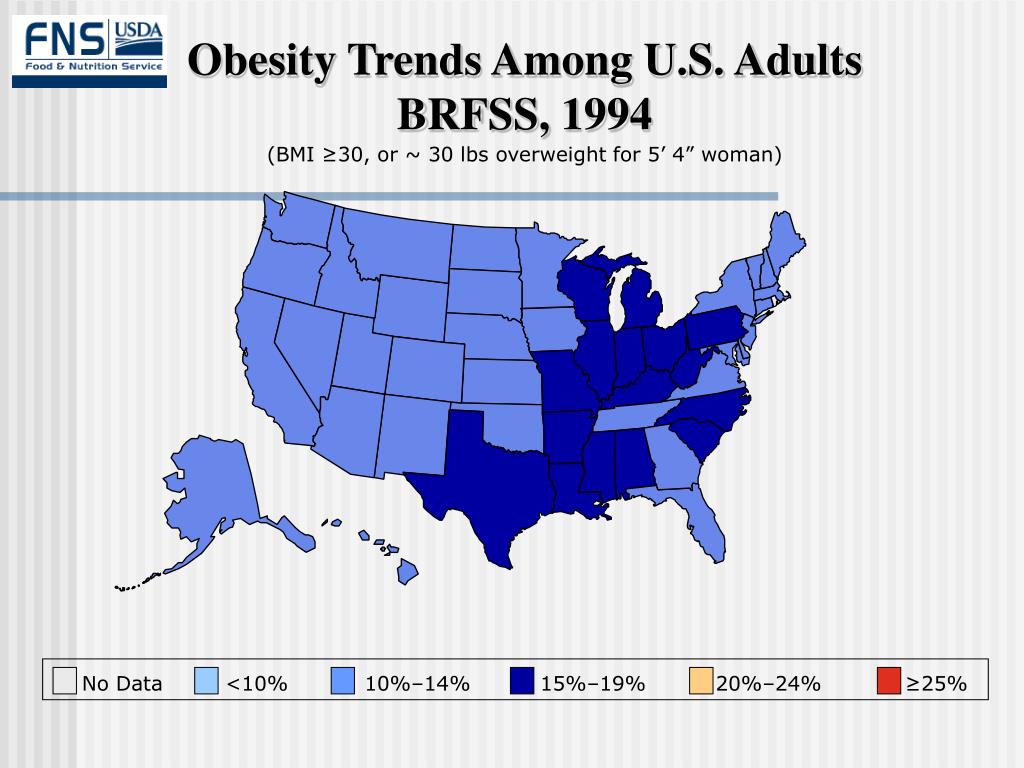 FNS USDA
Food & Nutrition Service

Obesity Trends Among U.S. Adults
BRFSS, 1994

(BMI ≥30, or ~ 30 lbs overweight for 5’ 4” woman)

No Data
<10%
10%–14%
15%–19%
20%–24%
≥25%